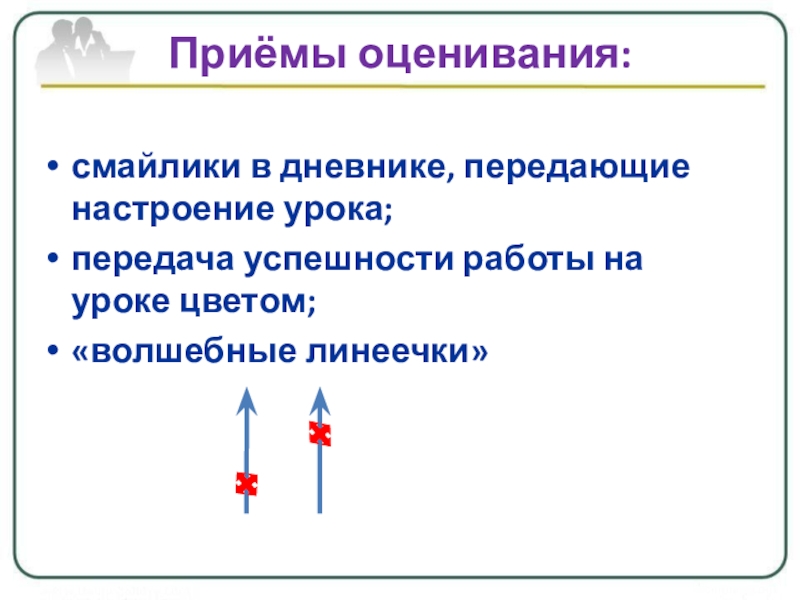 Приёмы оценивания:

• смайлики в дневнике, передающие настроение урока;
• передача успешности работы на уроке цветом;
• «волшебные линеечки»